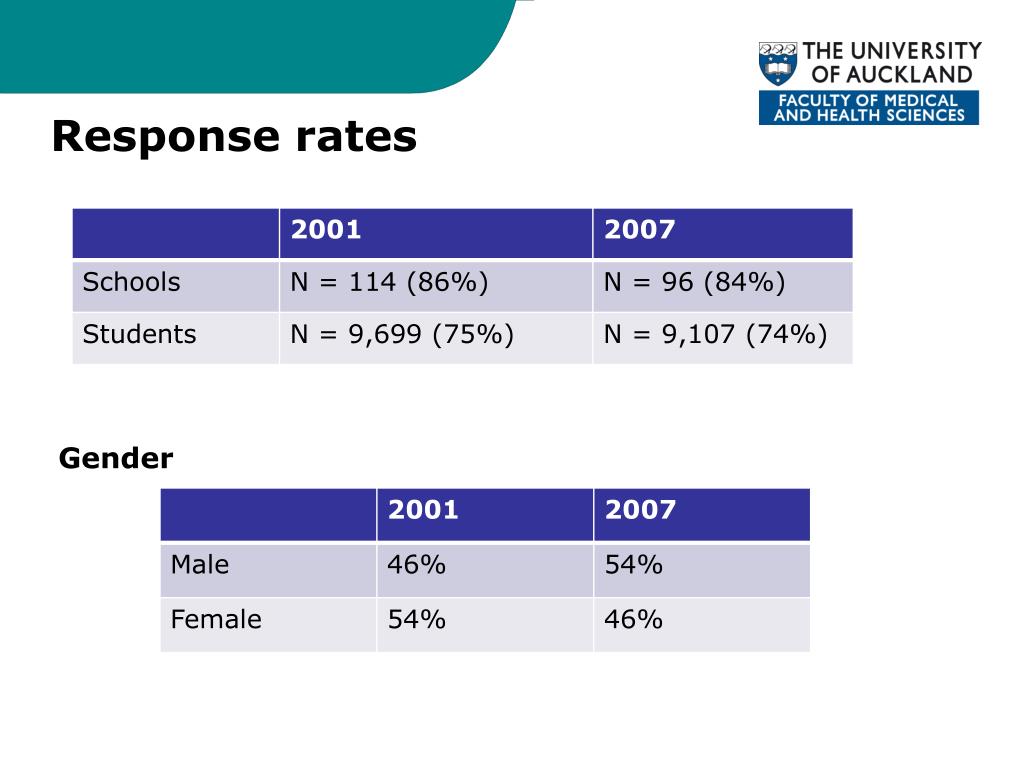 THE UNIVERSITY OF AUCKLAND
FACULTY OF MEDICAL AND HEALTH SCIENCES

Response rates

| | 2001 | 2007 |
|---|---|---|
| Schools | N = 114 (86%) | N = 96 (84%) |
| Students | N = 9,699 (75%) | N = 9,107 (74%) |

Gender

| | 2001 | 2007 |
|---|---|---|
| Male | 46% | 54% |
| Female | 54% | 46% |